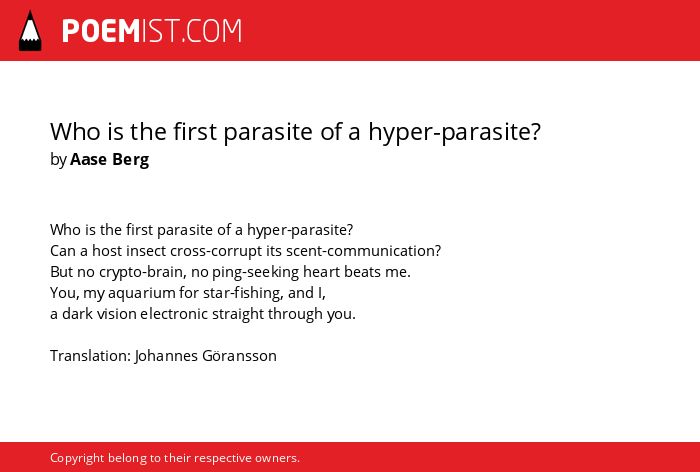 POEMIST.COM

Who is the first parasite of a hyper-parasite?
by Aase Berg

Who is the first parasite of a hyper-parasite?
Can a host insect cross-corrupt its scent-communication?
But no crypto-brain, no ping-seeking heart beats me.
You, my aquarium for star-fishing, and I,
a dark vision electronic straight through you.

Translation: Johannes Göransson

Copyright belong to their respective owners.